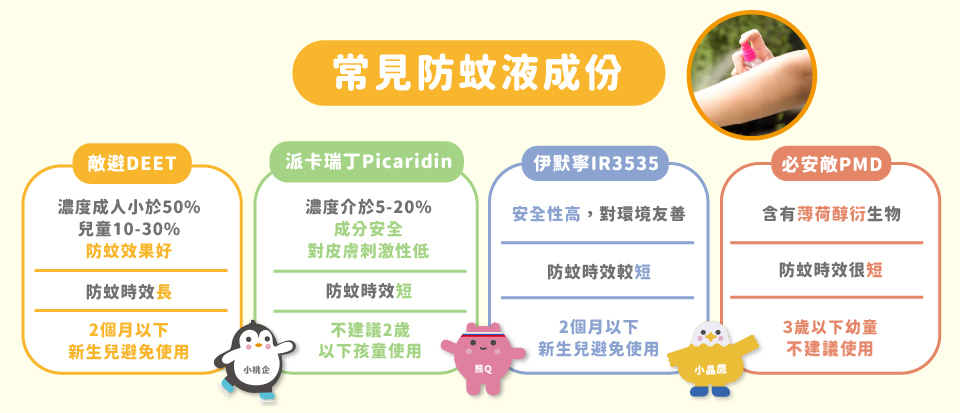 常見防蚊液成份

敵避DEET

濃度成人小於50%
兒童10-30%
防蚊效果好

防蚊時效長

2個月以下
新生兒避免使用

派卡瑞丁Picaridin

濃度介於5-20%
成分安全
對皮膚刺激性低

防蚊時效短

不建議2歲
以下孩童使用

伊默寧IR3535

安全性高，對環境友善

防蚊時效較短

2個月以下
新生兒避免使用

必安敵PMD

含有薄荷醇衍生物

防蚊時效很短

3歲以下幼童
不建議使用

小桃企

熊Q

小晶鷹